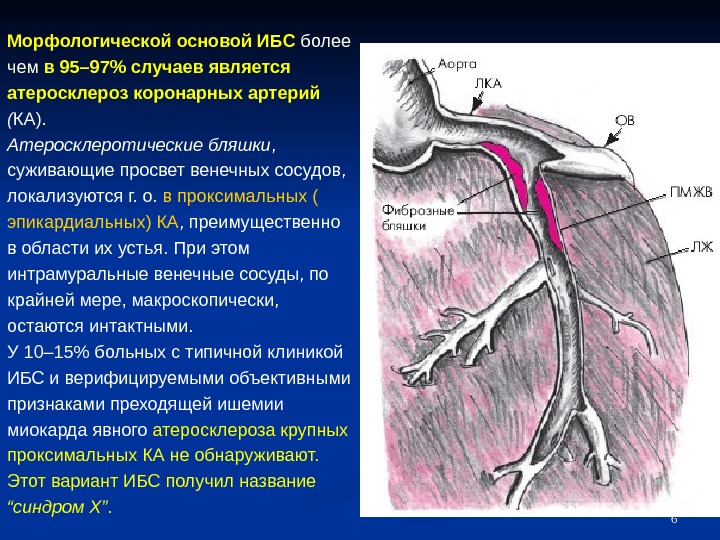 Морфологической основой ИБС более чем в 95–97% случаев является атеросклероз коронарных артерий (КА).
Атеросклеротические бляшки, суживающие просвет венечных сосудов, локализуются г. о. в проксимальных ( эпикардиальных) КА, преимущественно в области их устья. При этом интрамуральные венечные сосуды, по крайней мере, макроскопически, остаются интактными.
У 10–15% больных с типичной клиникой ИБС и верифицируемыми объективными признаками преходящей ишемии миокарда явного атеросклероза крупных проксимальных КА не обнаруживают. Этот вариант ИБС получил название “синдром Х”.

Аорта
ЛКА
ОВ
ПМЖВ
Фиброзные бляшки
ЛЖ

6